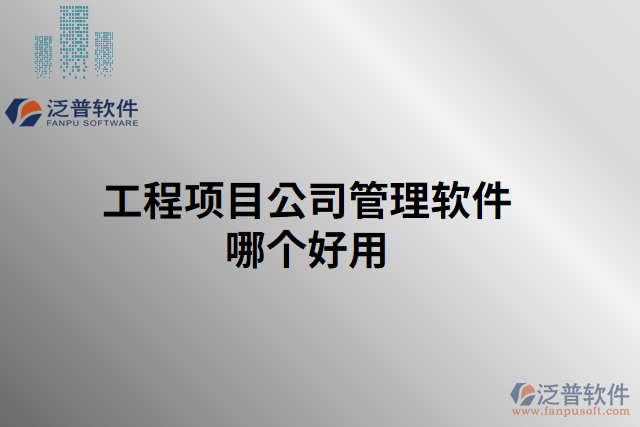 泛普软件
FANPU SOFTWARE

工程项目公司管理软件哪个好用

泛普软件
www.fanpusoft.com